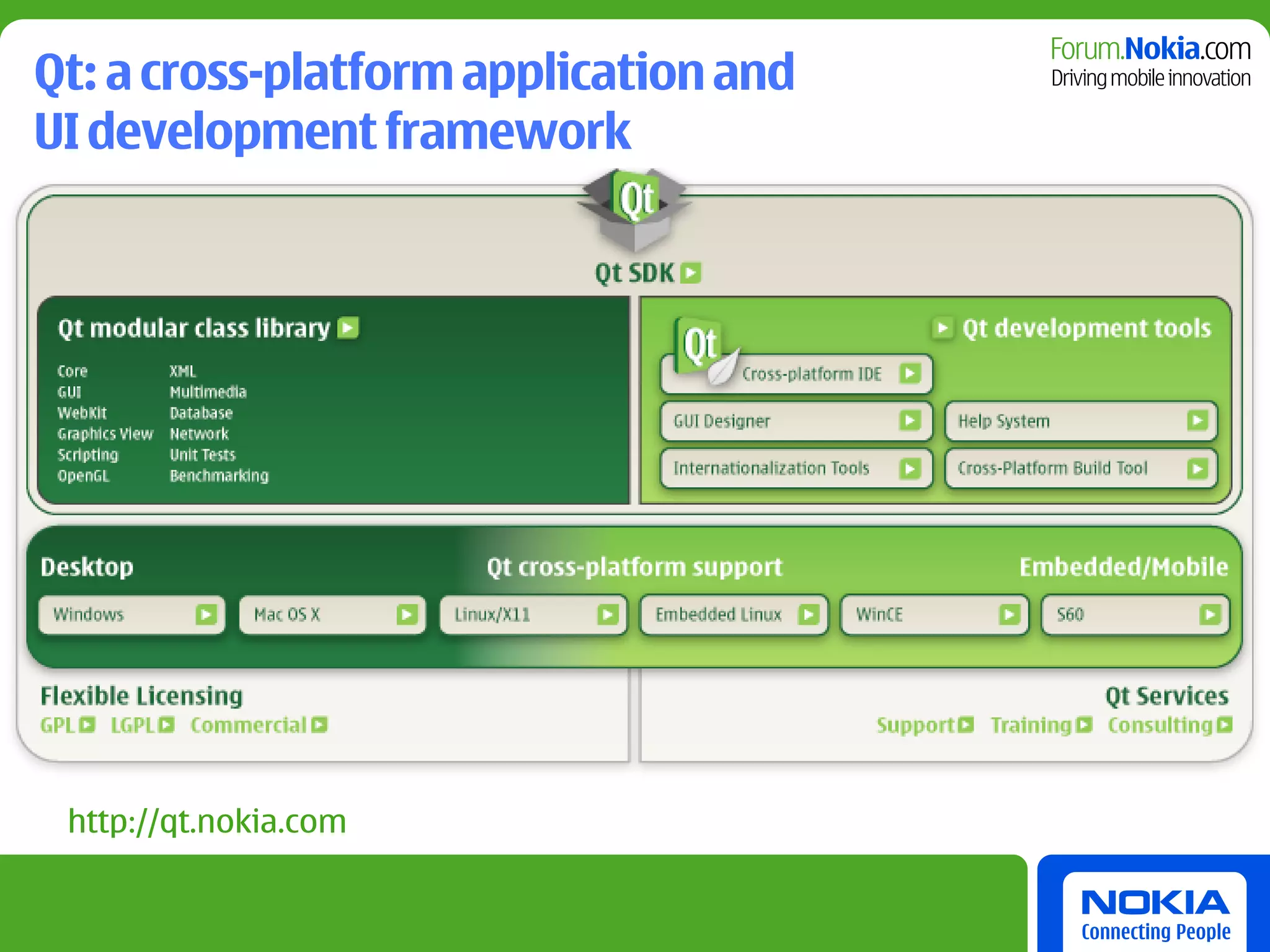 Qt: a cross-platform application and UI development framework

Forum.Nokia.com
Driving mobile innovation

Qt

Qt SDK

Qt modular class library

Core
GUI
WebKit
Graphics View
Scripting
OpenGL

XML
Multimedia
Database
Network
Unit Tests
Benchmarking

Qt development tools

Qt

Cross-platform IDE

GUI Designer

Help System

Internationalization Tools

Cross-Platform Build Tool

Desktop

Qt cross-platform support

Embedded/Mobile

Windows

Mac OS X

Linux/X11

Embedded Linux

WinCE

S60

Flexible Licensing
GPL LGPL Commercial

Qt Services
Support Training Consulting

http://qt.nokia.com

NOKIA
Connecting People